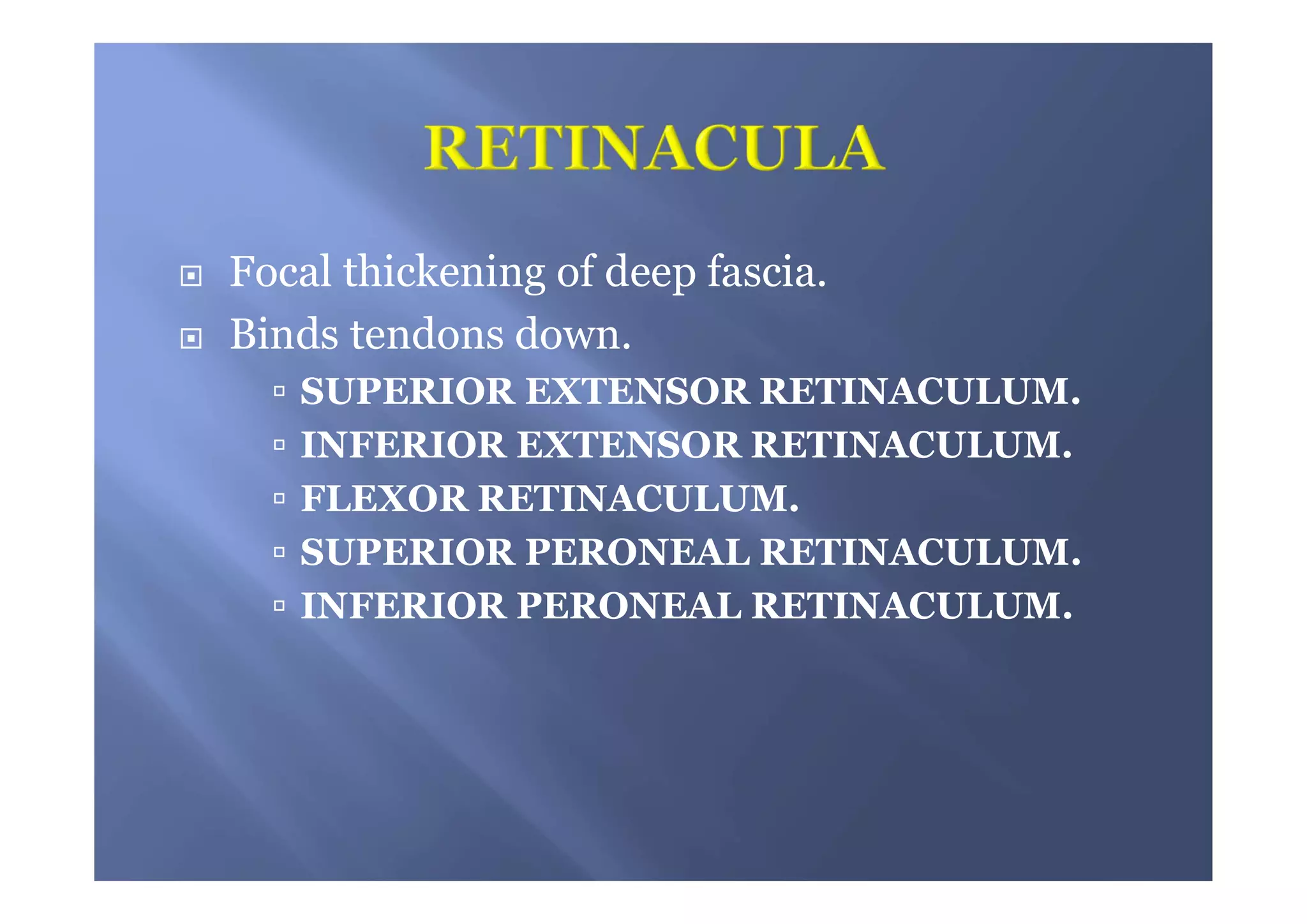 RETINACULA

Focal thickening of deep fascia.

Binds tendons down.

SUPERIOR EXTENSOR RETINACULUM.

INFERIOR EXTENSOR RETINACULUM.

FLEXOR RETINACULUM.

SUPERIOR PERONEAL RETINACULUM.

INFERIOR PERONEAL RETINACULUM.